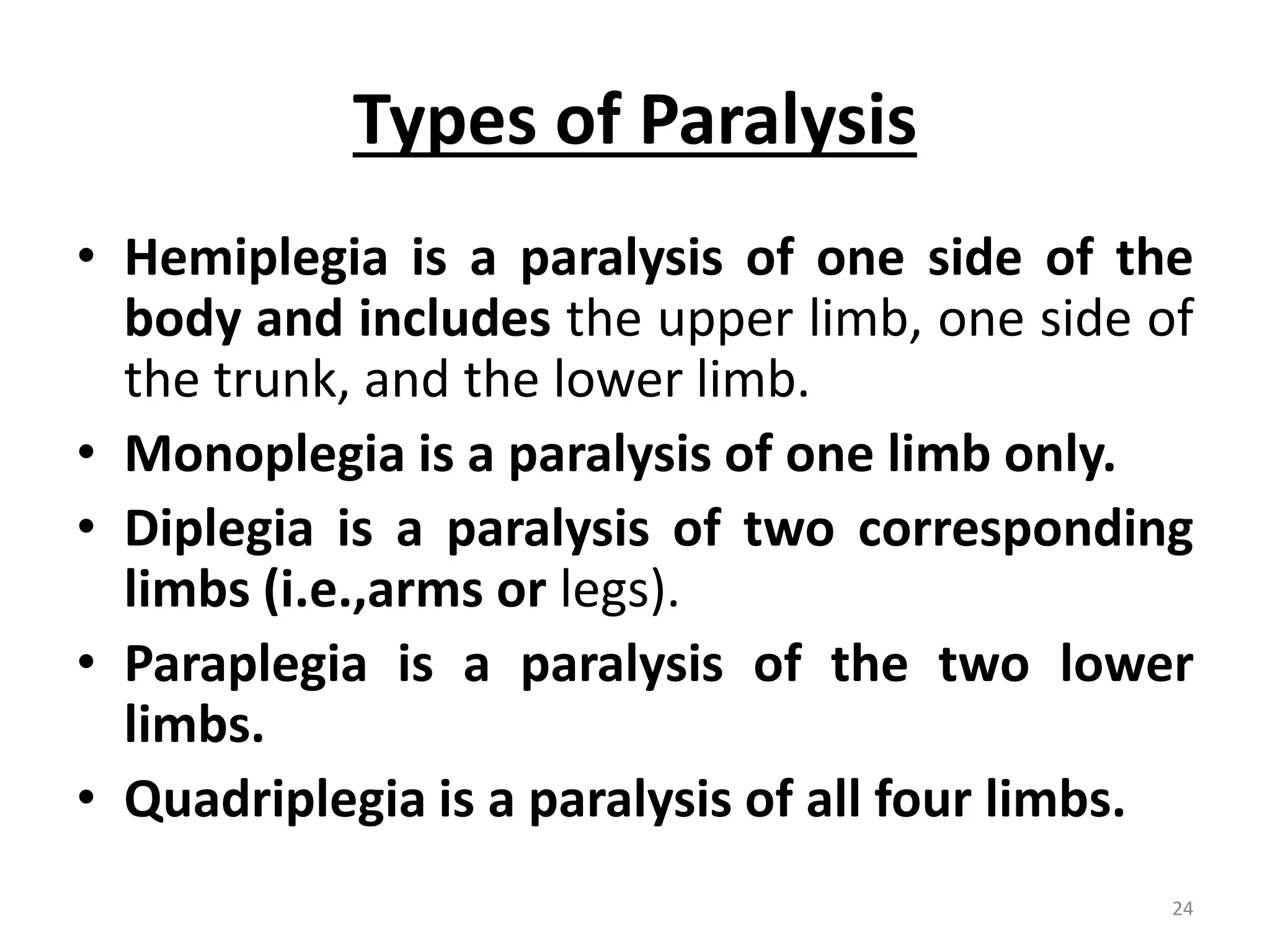 Types of Paralysis

• Hemiplegia is a paralysis of one side of the body and includes the upper limb, one side of the trunk, and the lower limb.
• Monoplegia is a paralysis of one limb only.
• Diplegia is a paralysis of two corresponding limbs (i.e.,arms or legs).
• Paraplegia is a paralysis of the two lower limbs.
• Quadriplegia is a paralysis of all four limbs.

24